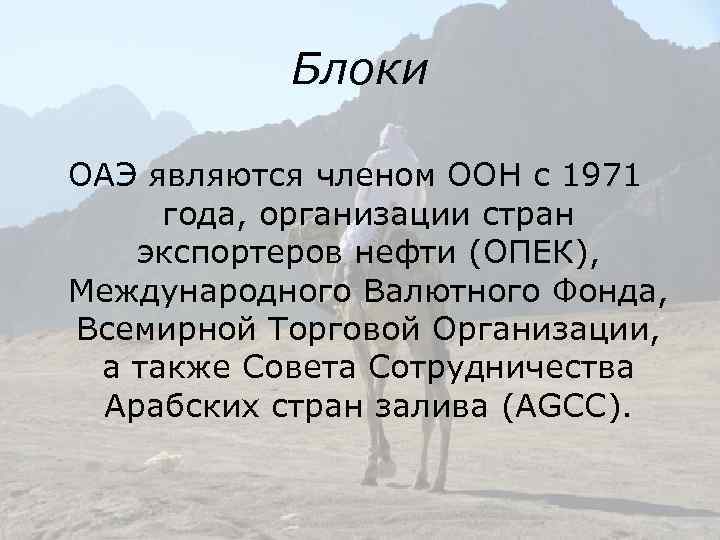 Блоки

ОАЭ являются членом ООН с 1971 года, организации стран экспортеров нефти (ОПЕК), Международного Валютного Фонда, Всемирной Торговой Организации, а также Совета Сотрудничества Арабских стран залива (AGCC).